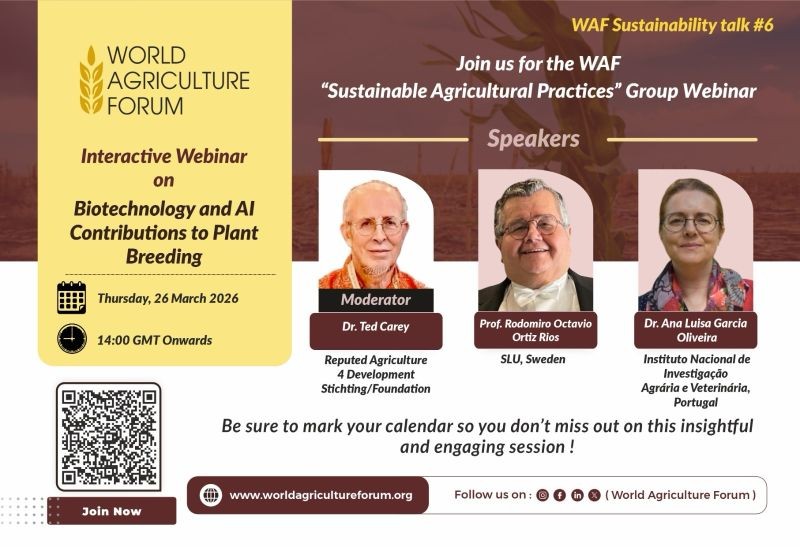 WORLD AGRICULTURE FORUM

Interactive Webinar on Biotechnology and AI Contributions to Plant Breeding

Thursday, 26 March 2026

14:00 GMT Onwards

Join Now

WAF Sustainability talk #6

Join us for the WAF "Sustainable Agricultural Practices" Group Webinar

Speakers

Moderator

Dr. Ted Carey

Reputed Agriculture 4 Development Stichting/Foundation

Prof. Rodomiro Octavio Ortiz Rios

SLU, Sweden

Dr. Ana Luisa Garcia Oliveira

Instituto Nacional de Investigação Agrária e Veterinária, Portugal

Be sure to mark your calendar so you don't miss out on this insightful and engaging session !

www.worldagricultureforum.org

Follow us on : ( World Agriculture Forum )